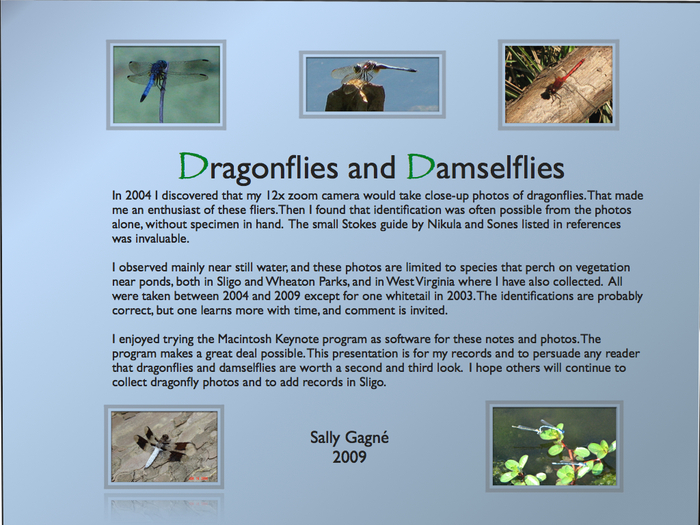 Dragonflies and Damselflies

In 2004 I discovered that my 12x zoom camera would take close-up photos of dragonflies. That made me an enthusiast of these fliers. Then I found that identification was often possible from the photos alone, without specimen in hand. The small Stokes guide by Nikula and Sones listed in references was invaluable.

I observed mainly near still water, and these photos are limited to species that perch on vegetation near ponds, both in Sligo and Wheaton Parks, and in West Virginia where I have also collected. All were taken between 2004 and 2009 except for one whitetail in 2003. The identifications are probably correct, but one learns more with time, and comment is invited.

I enjoyed trying the Macintosh Keynote program as software for these notes and photos. The program makes a great deal possible. This presentation is for my records and to persuade any reader that dragonflies and damselflies are worth a second and third look. I hope others will continue to collect dragonfly photos and to add records in Sligo.

Sally Gagné
2009